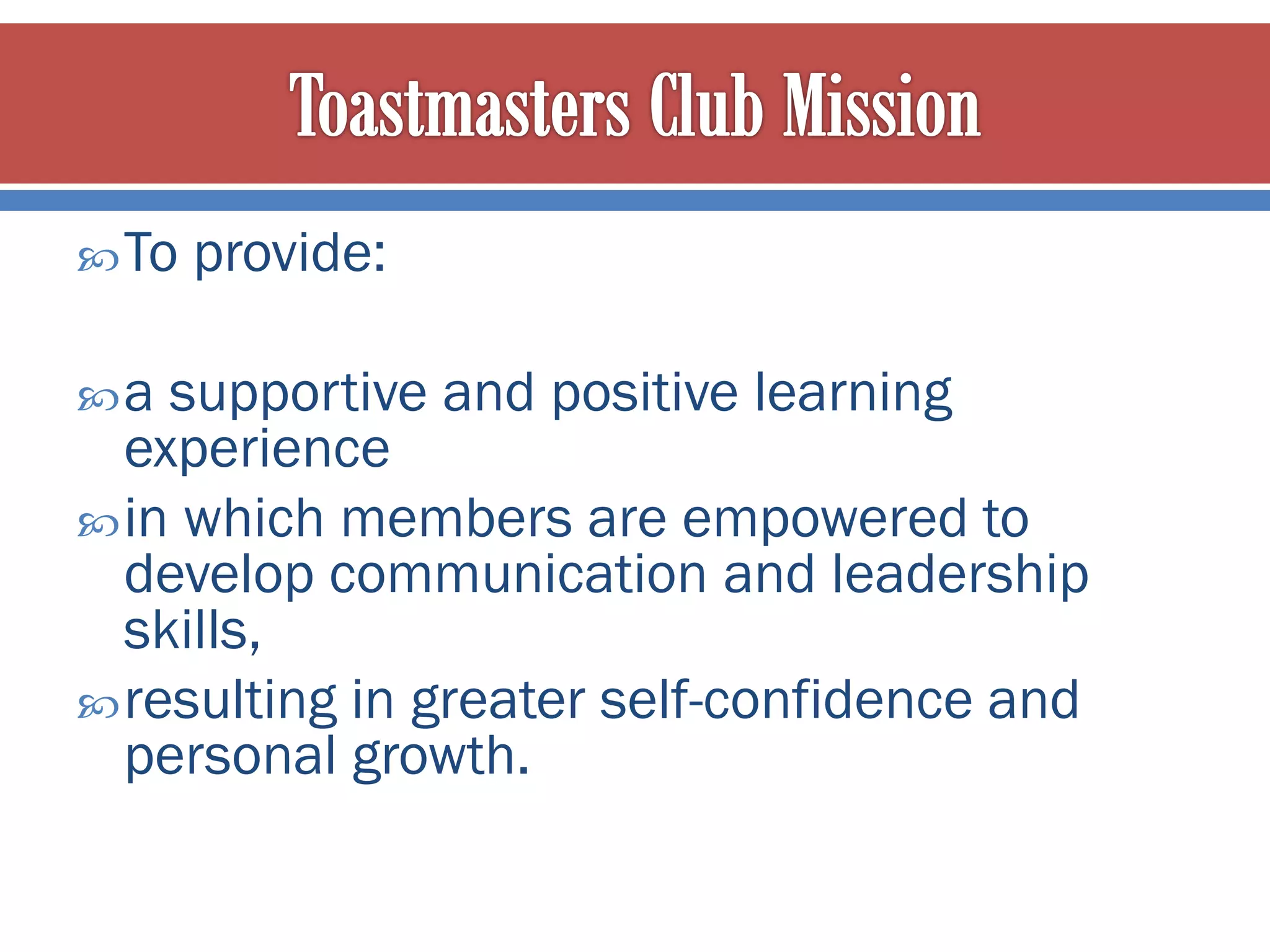 Toastmasters Club Mission

To provide:

a supportive and positive learning experience

in which members are empowered to develop communication and leadership skills,

resulting in greater self-confidence and personal growth.